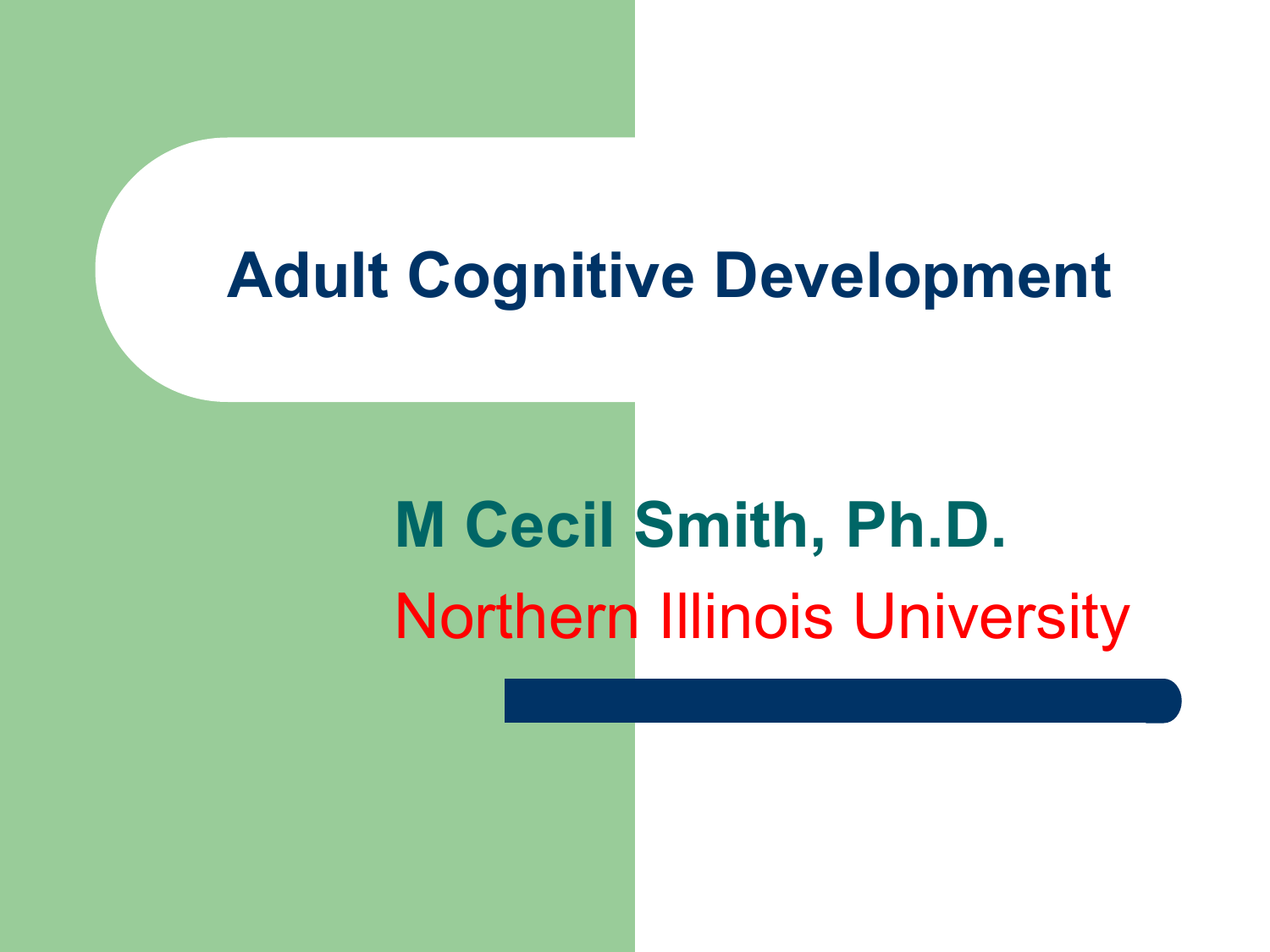 Adult Cognitive Development

M Cecil Smith, Ph.D.
Northern Illinois University